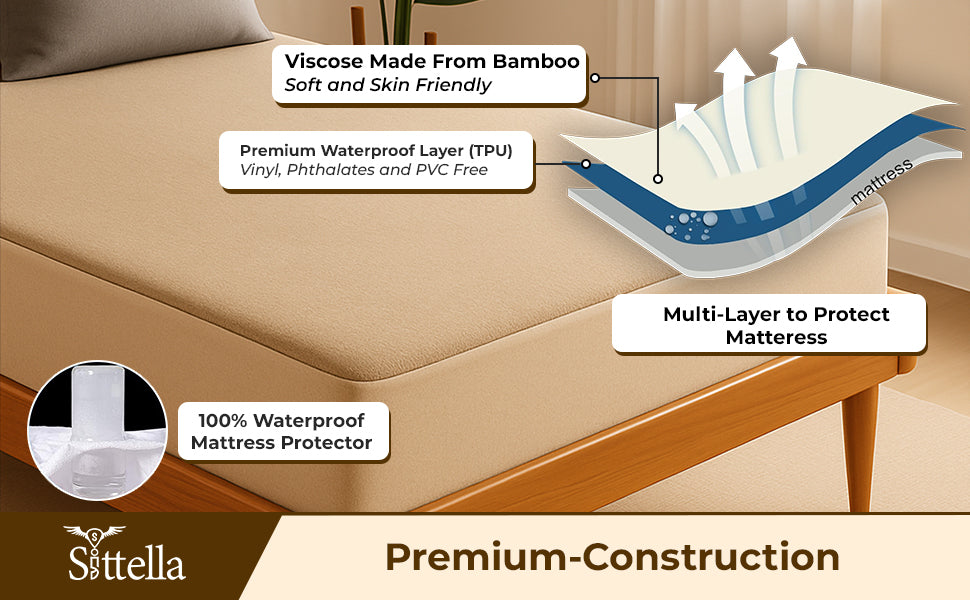 Viscose Made From Bamboo
Soft and Skin Friendly

Premium Waterproof Layer (TPU)
Vinyl, Phthalates and PVC Free

mattress

Multi-Layer to Protect Matteress

100% Waterproof Mattress Protector

Sittella

Premium-Construction